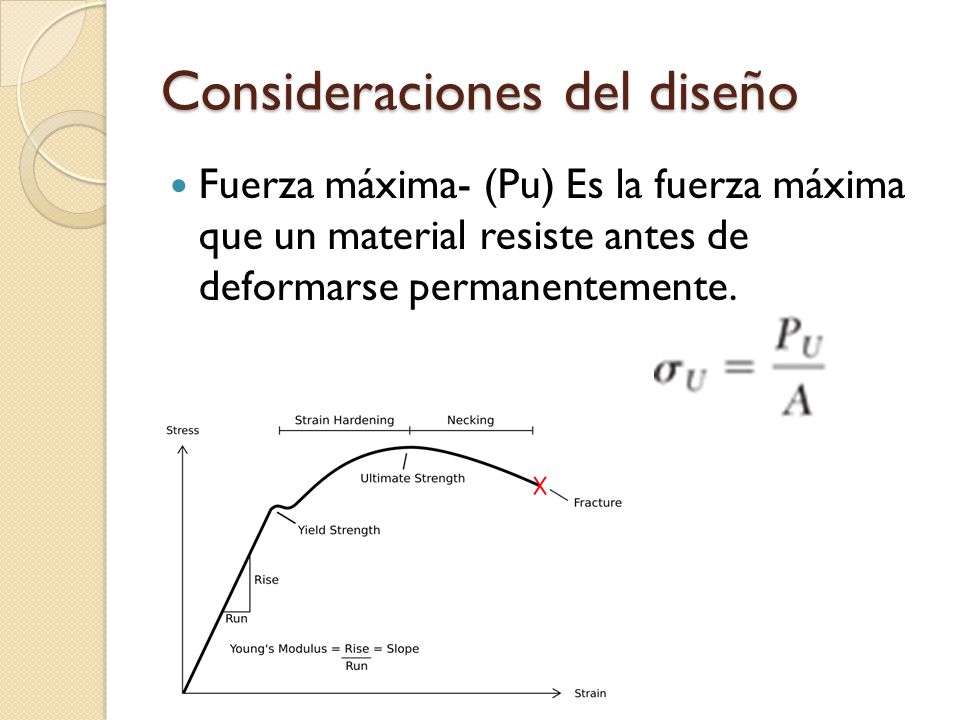 Consideraciones del diseño

Fuerza máxima- (Pu) Es la fuerza máxima que un material resiste antes de deformarse permanentemente.

$\sigma_U = \frac{P_U}{A}$

Stress

Strain Hardening

Necking

Ultimate Strength

Fracture

Yield Strength

Rise

Run

Young's Modulus = $\frac{Rise}{Run}$ = Slope

Strain